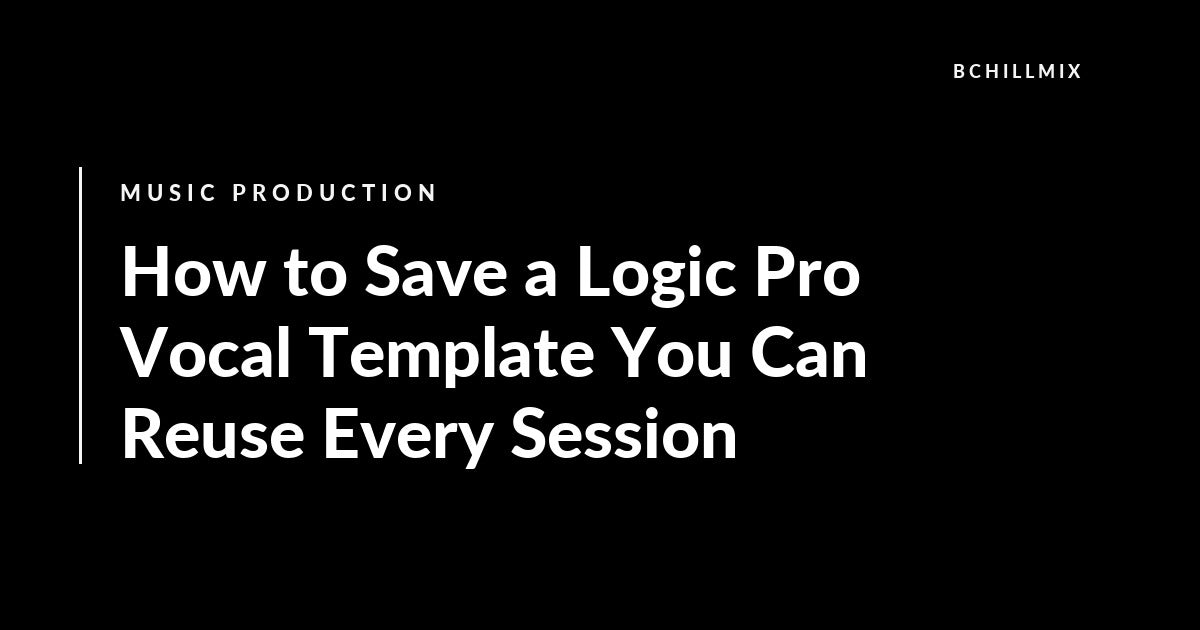 BCHILLMIX

MUSIC PRODUCTION

How to Save a Logic Pro Vocal Template You Can Reuse Every Session